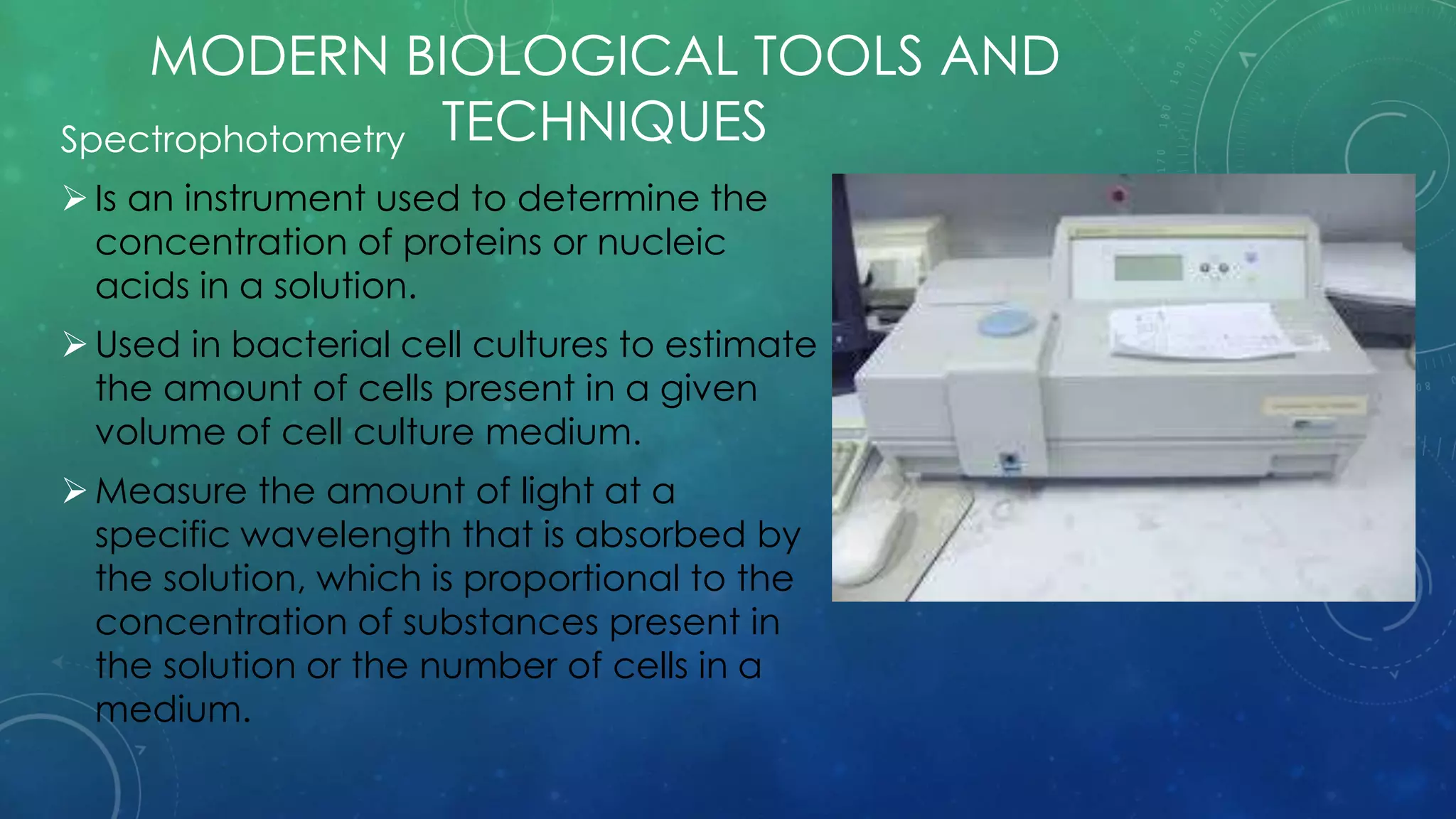 MODERN BIOLOGICAL TOOLS AND TECHNIQUES

Spectrophotometry

➢ Is an instrument used to determine the concentration of proteins or nucleic acids in a solution.

➢ Used in bacterial cell cultures to estimate the amount of cells present in a given volume of cell culture medium.

➢ Measure the amount of light at a specific wavelength that is absorbed by the solution, which is proportional to the concentration of substances present in the solution or the number of cells in a medium.